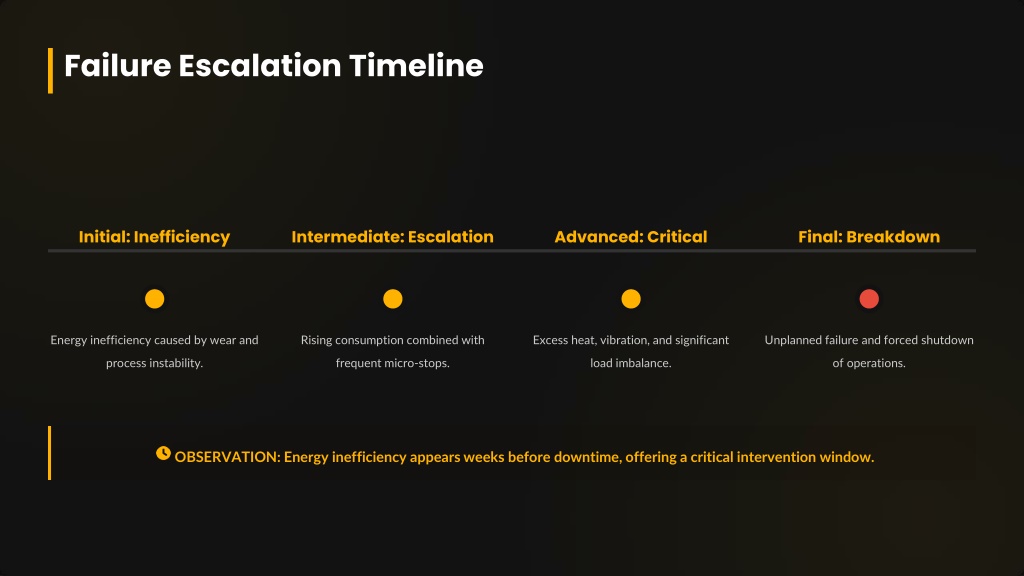 Failure Escalation Timeline

Initial: Inefficiency

Energy inefficiency caused by wear and process instability.

Intermediate: Escalation

Rising consumption combined with frequent micro-stops.

Advanced: Critical

Excess heat, vibration, and significant load imbalance.

Final: Breakdown

Unplanned failure and forced shutdown of operations.

OBSERVATION: Energy inefficiency appears weeks before downtime, offering a critical intervention window.